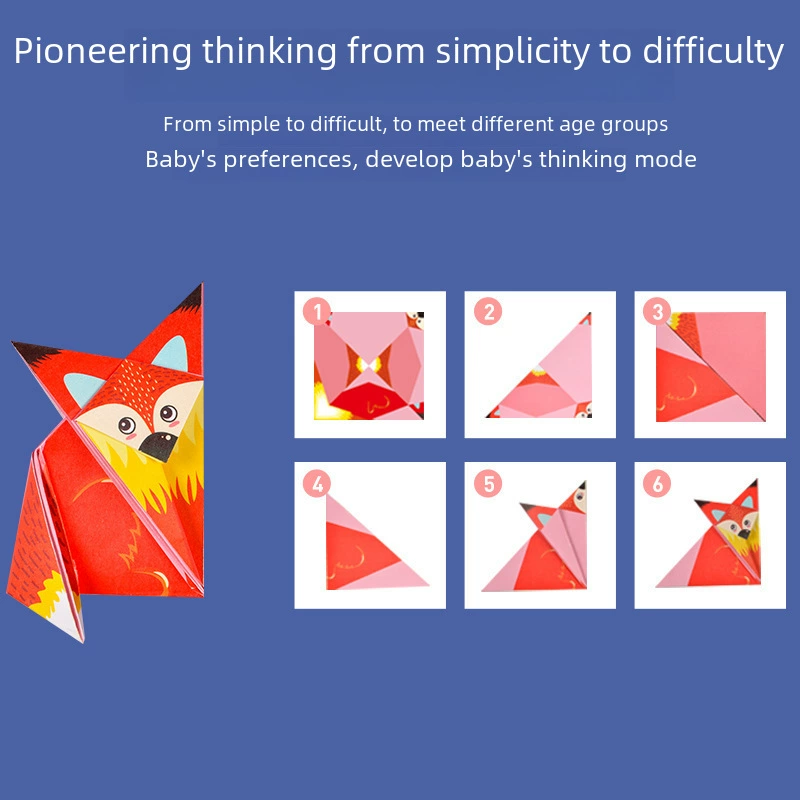 Pioneering thinking from simplicity to difficulty

From simple to difficult, to meet different age groups
Baby's preferences, develop baby's thinking mode

1
2
3
4
5
6